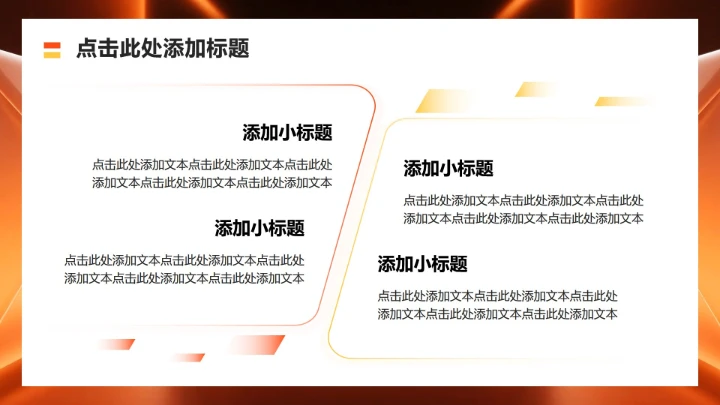 点击此处添加标题

添加小标题

点击此处添加文本点击此处添加文本点击此处添加文本点击此处添加文本点击此处添加文本

添加小标题

点击此处添加文本点击此处添加文本点击此处添加文本点击此处添加文本点击此处添加文本

添加小标题

点击此处添加文本点击此处添加文本点击此处添加文本点击此处添加文本点击此处添加文本

添加小标题

点击此处添加文本点击此处添加文本点击此处添加文本点击此处添加文本点击此处添加文本